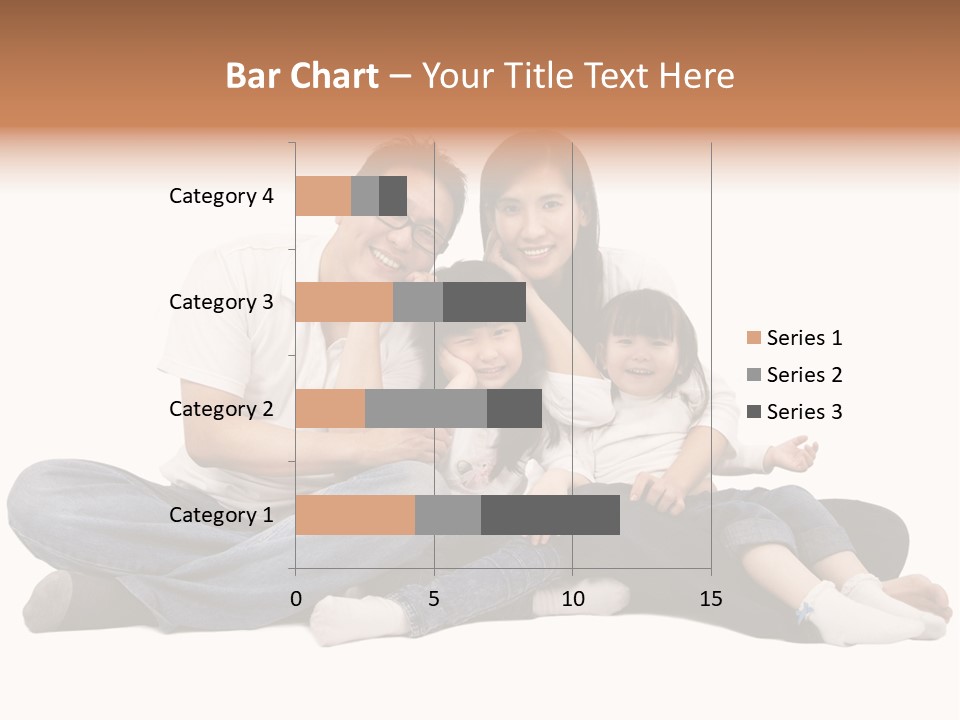 Bar Chart – Your Title Text Here

Category 4
Category 3
Category 2
Category 1

0
5
10
15

Series 1
Series 2
Series 3